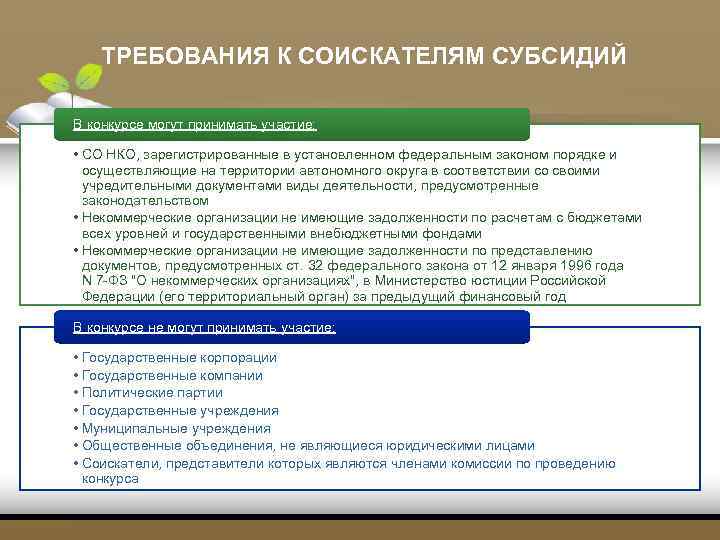 ТРЕБОВАНИЯ К СОИСКАТЕЛЯМ СУБСИДИЙ

В конкурсе могут принимать участие:

• СО НКО, зарегистрированные в установленном федеральным законом порядке и осуществляющие на территории автономного округа в соответствии со своими учредительными документами виды деятельности, предусмотренные законодательством
• Некоммерческие организации не имеющие задолженности по расчетам с бюджетами всех уровней и государственными внебюджетными фондами
• Некоммерческие организации не имеющие задолженности по представлению документов, предусмотренных ст. 32 федерального закона от 12 января 1996 года N 7-ФЗ "О некоммерческих организациях", в Министерство юстиции Российской Федерации (его территориальный орган) за предыдущий финансовый год

В конкурсе не могут принимать участие:

• Государственные корпорации
• Государственные компании
• Политические партии
• Государственные учреждения
• Муниципальные учреждения
• Общественные объединения, не являющиеся юридическими лицами
• Соискатели, представители которых являются членами комиссии по проведению конкурса